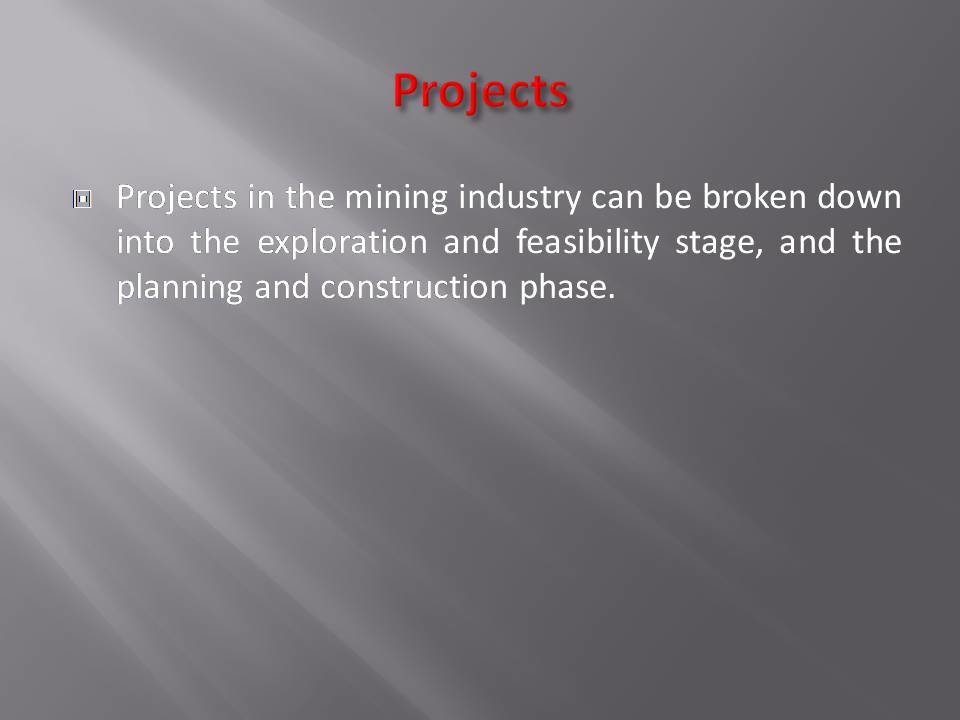 Projects

Projects in the mining industry can be broken down into the exploration and feasibility stage, and the planning and construction phase.